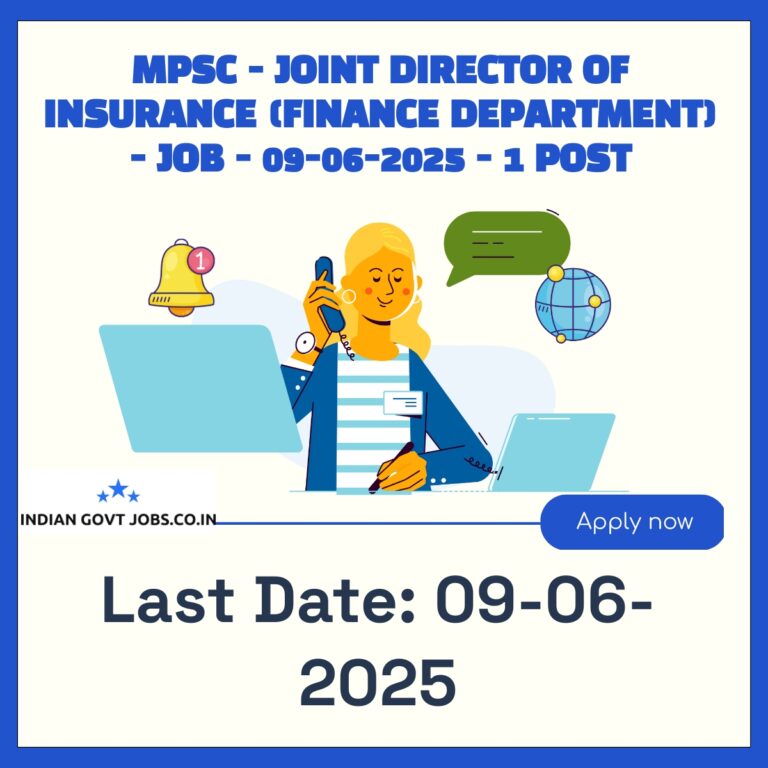 MPSC - JOINT DIRECTOR OF INSURANCE (FINANCE DEPARTMENT) - JOB - 09-06-2025 - 1 POST

1

INDIAN GOVT JOBS.CO.IN

Apply now

Last Date: 09-06-2025